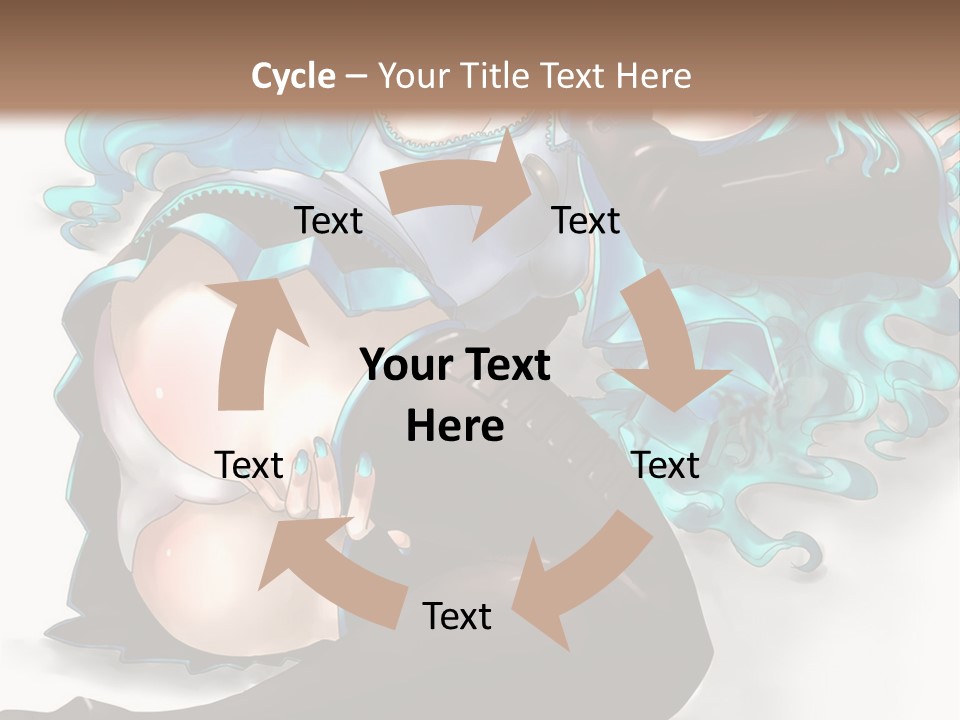 Cycle – Your Title Text Here

Text

Text

Your Text Here

Text

Text

Text